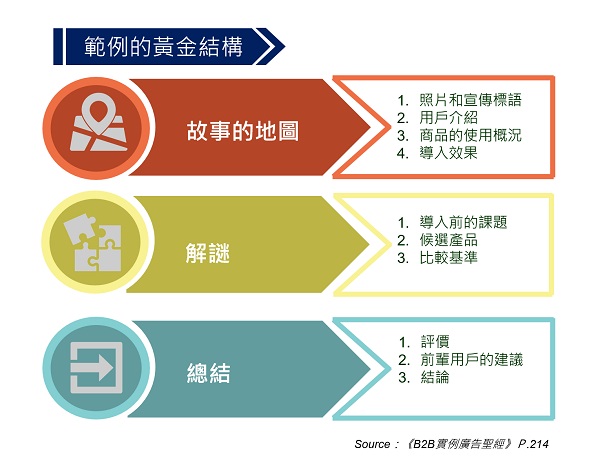 範例的黃金結構

故事的地圖

1. 照片和宣傳標語
2. 用戶介紹
3. 商品的使用概況
4. 導入效果

解謎

1. 導入前的課題
2. 候選產品
3. 比較基準

總結

1. 評價
2. 前輩用戶的建議
3. 結論

Source：《B2B實例廣告聖經》P.214